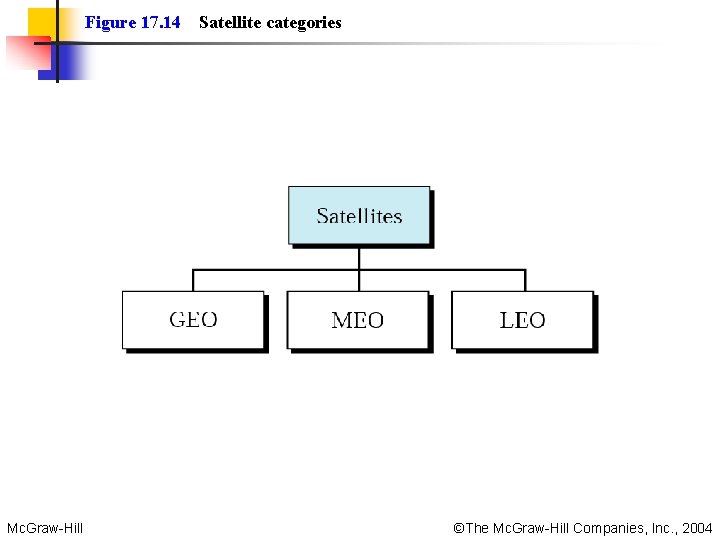 Figure 17.14 Satellite categories

Satellites

GEO

MEO

LEO

McGraw-Hill

©The McGraw-Hill Companies, Inc., 2004